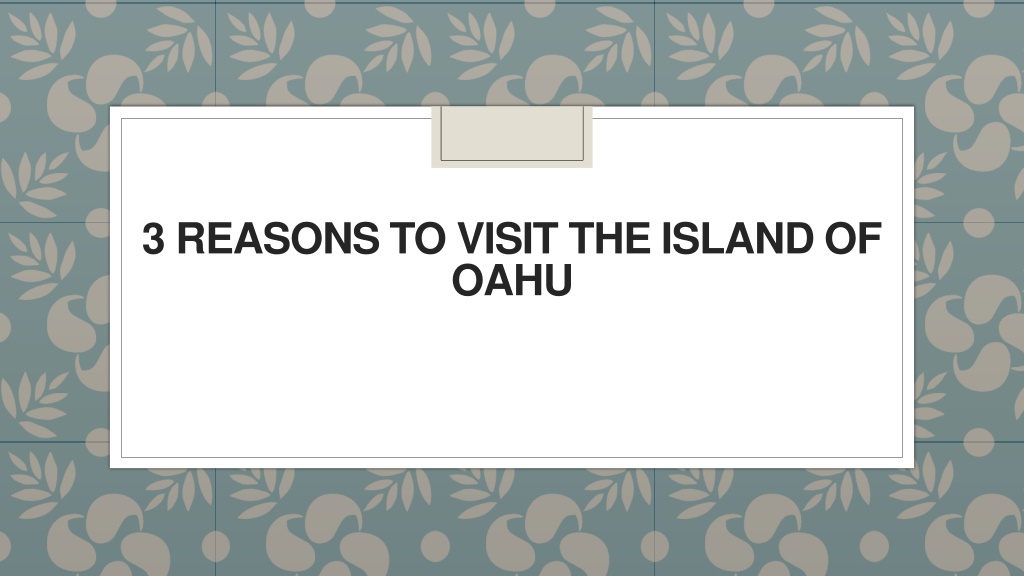 3 REASONS TO VISIT THE ISLAND OF OAHU